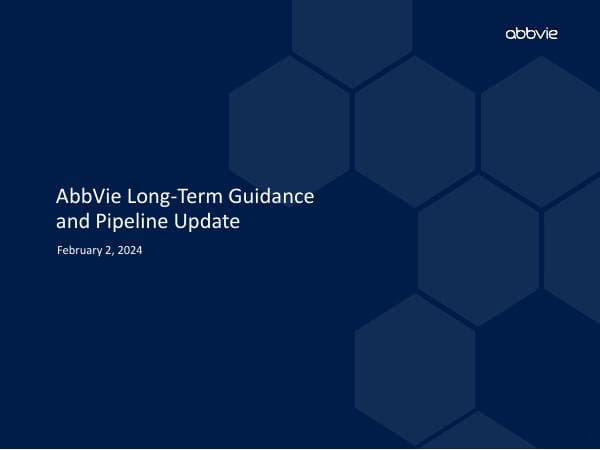 abbvie

AbbVie Long-Term Guidance and Pipeline Update

February 2, 2024